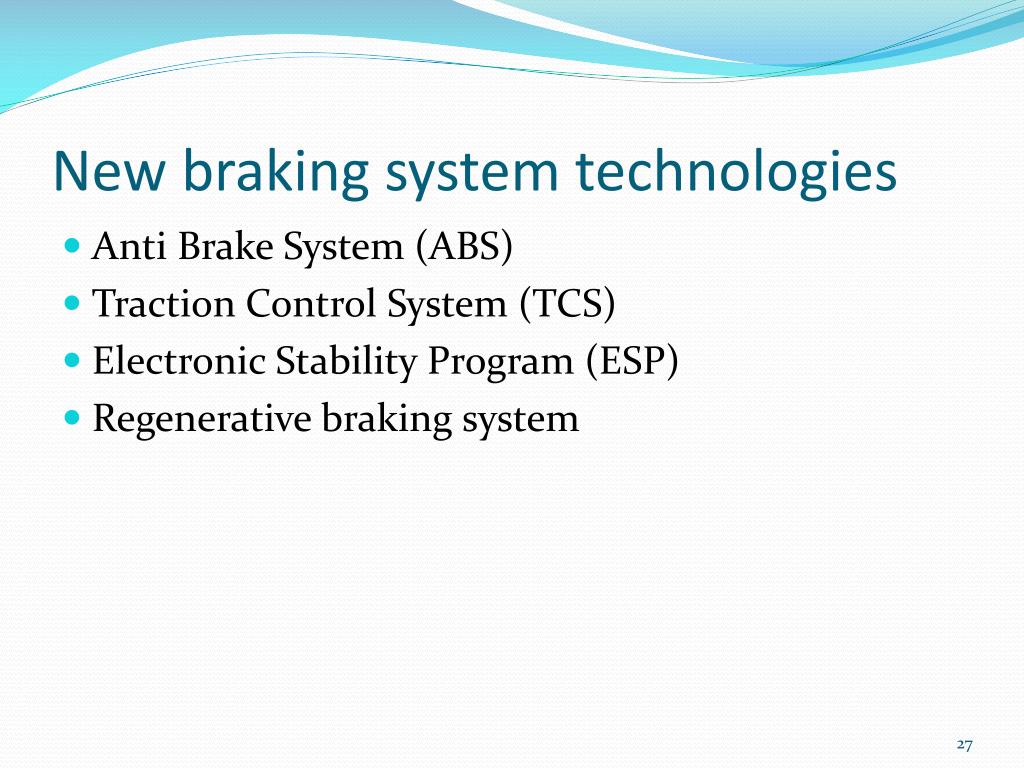 New braking system technologies

- Anti Brake System (ABS)
- Traction Control System (TCS)
- Electronic Stability Program (ESP)
- Regenerative braking system

27